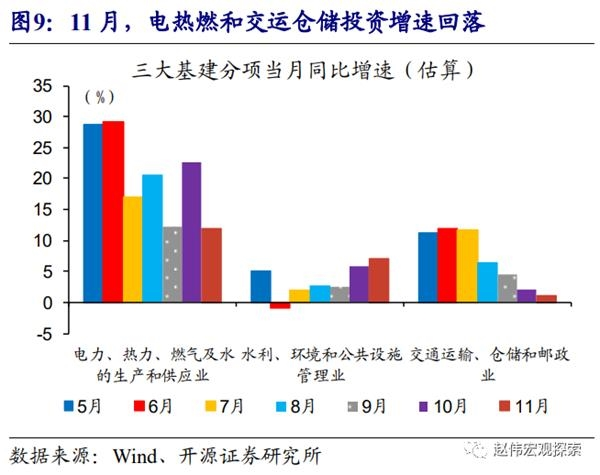 图9：11 月，电热燃和交运仓储投资增速回落

三大基建分项当月同比增速（估算）

（%）

35
30
25
20
15
10
5
0
-5

电力、热力、燃气及水的生产和供应业
水利、环境和公共设施管理业
交通运输、仓储和邮政业

5月 6月 7月 8月 9月 10月 11月

数据来源：Wind、开源证券研究所

赵伟宏观探索